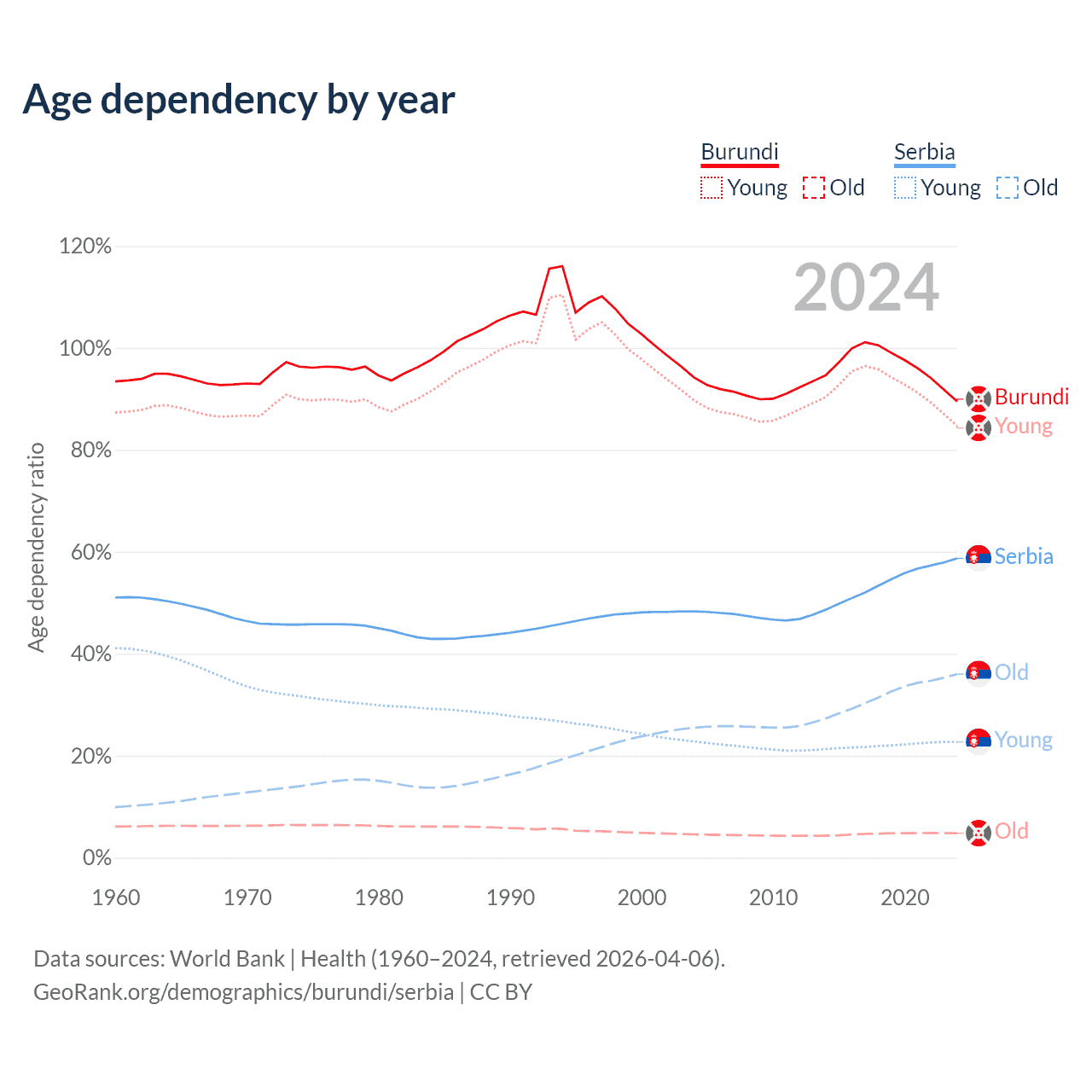 Age dependency by year

Burundi
Young Old

Serbia
Young Old

2024

120%
100%
80%
60%
40%
20%
0%

Age dependency ratio

Burundi
Young
Serbia
Old
Young
Old

1960
1970
1980
1990
2000
2010
2020

Data sources: World Bank | Health (1960–2024, retrieved 2026-04-06).
GeoRank.org/demographics/burundi/serbia | CC BY